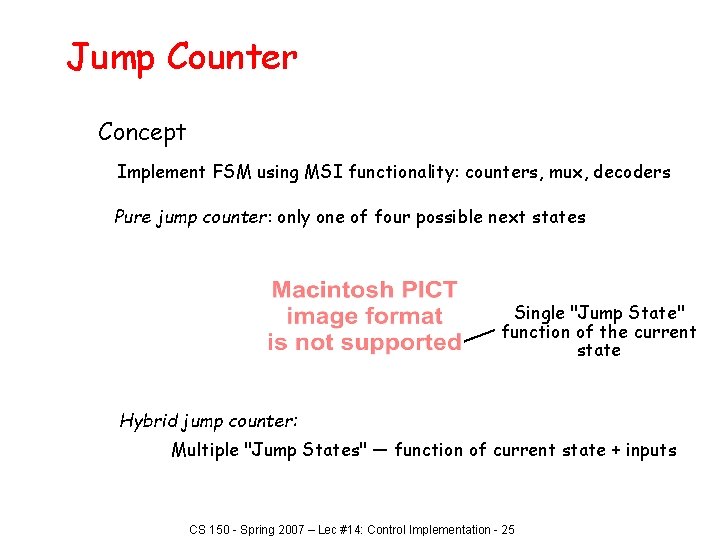 Jump Counter

Concept

Implement FSM using MSI functionality: counters, mux, decoders

Pure jump counter: only one of four possible next states

Macintosh PICT image format is not supported

Single "Jump State" function of the current state

Hybrid jump counter:

Multiple "Jump States" — function of current state + inputs

CS 150 - Spring 2007 – Lec #14: Control Implementation - 25